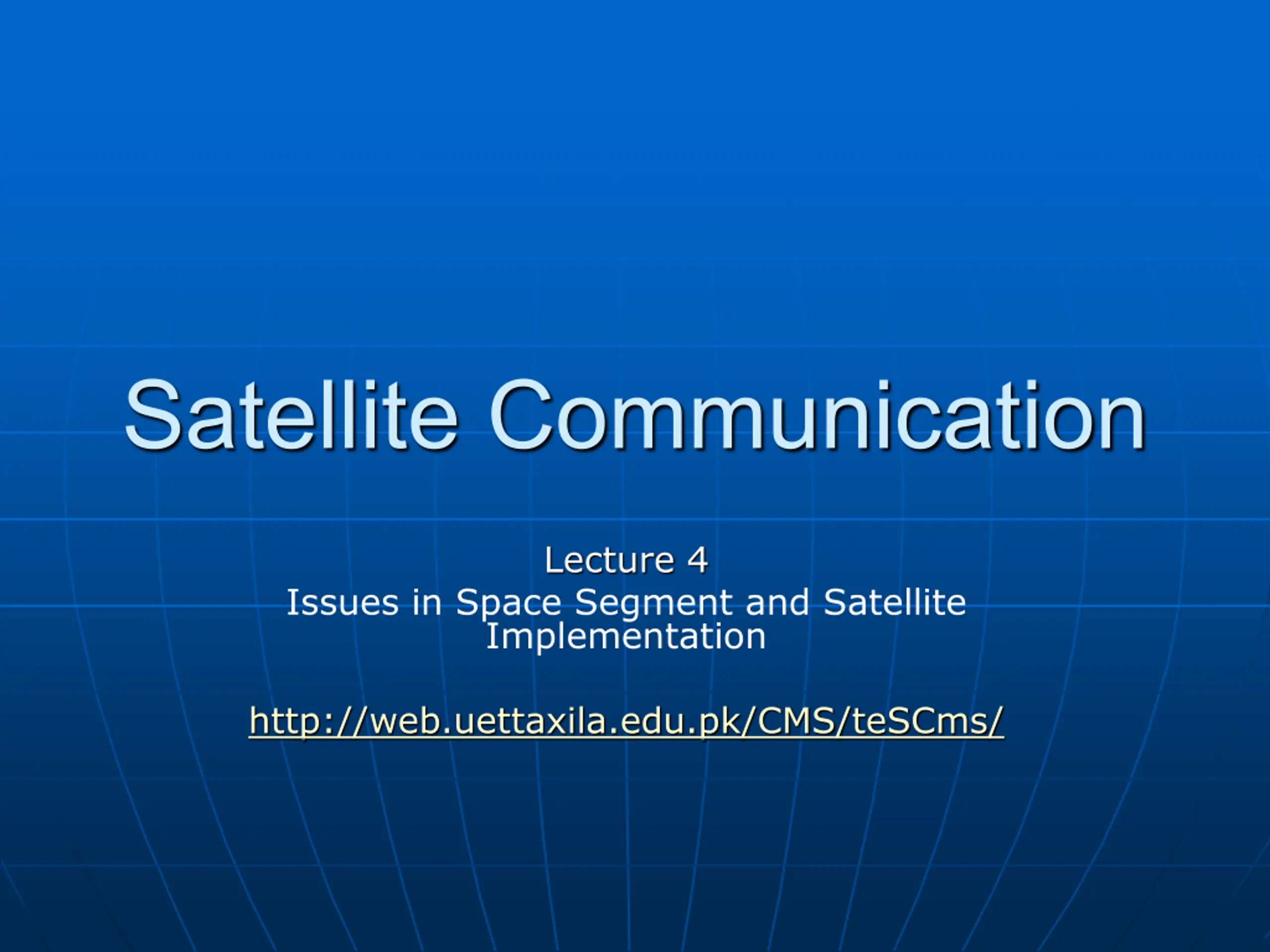 Satellite Communication

Lecture 4
Issues in Space Segment and Satellite Implementation

http://web.uettaxila.edu.pk/CMS/teSCms/